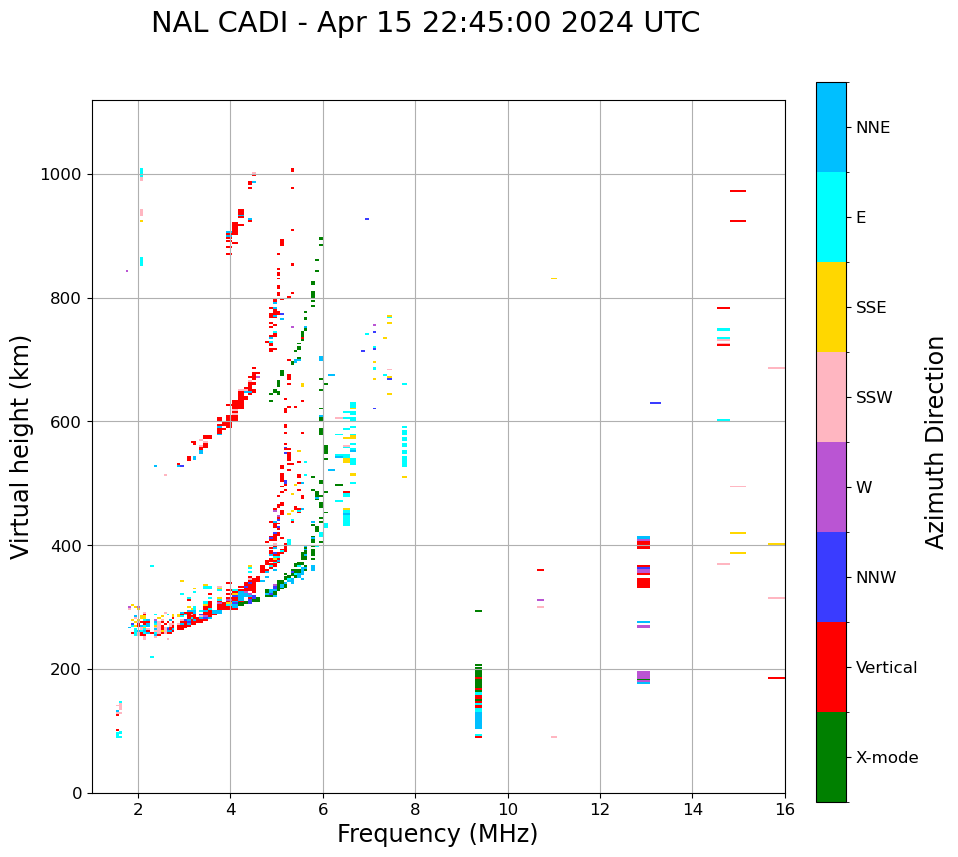 NAL CADI - Apr 15 22:45:00 2024 UTC

Virtual height (km)

1000
800
600
400
200
0

2
4
6
8
10
12
14
16

Frequency (MHz)

NNE
E
SSE
SSW
W
NNW
Vertical
X-mode

Azimuth Direction